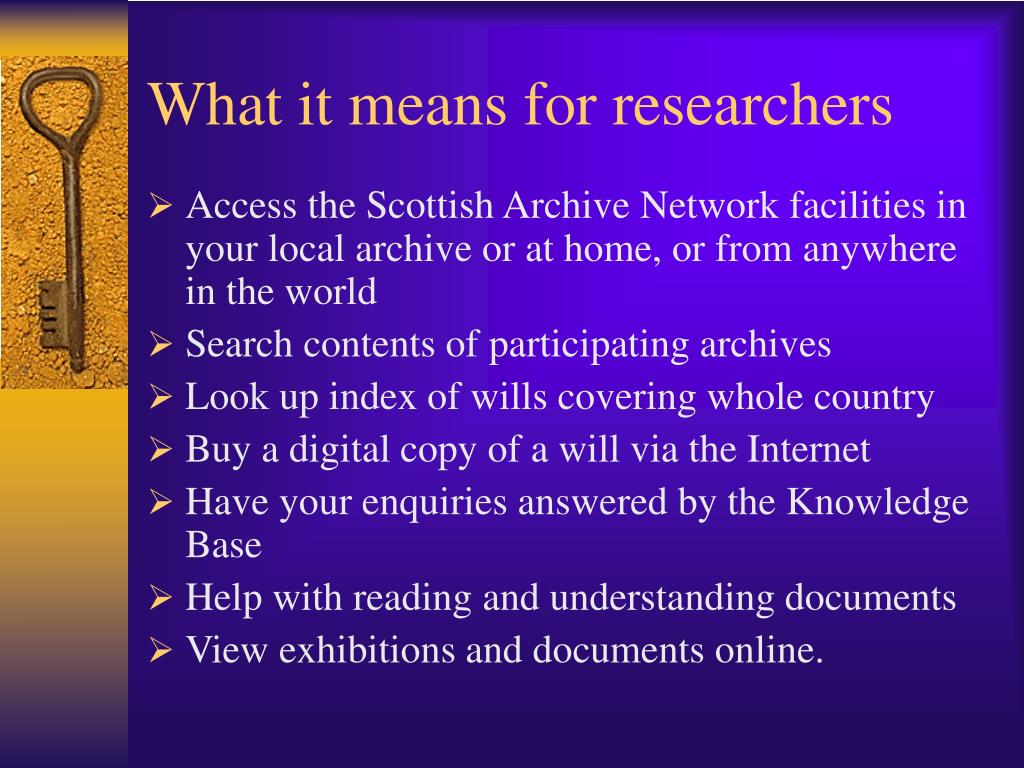 What it means for researchers

➢ Access the Scottish Archive Network facilities in your local archive or at home, or from anywhere in the world
➢ Search contents of participating archives
➢ Look up index of wills covering whole country
➢ Buy a digital copy of a will via the Internet
➢ Have your enquiries answered by the Knowledge Base
➢ Help with reading and understanding documents
➢ View exhibitions and documents online.